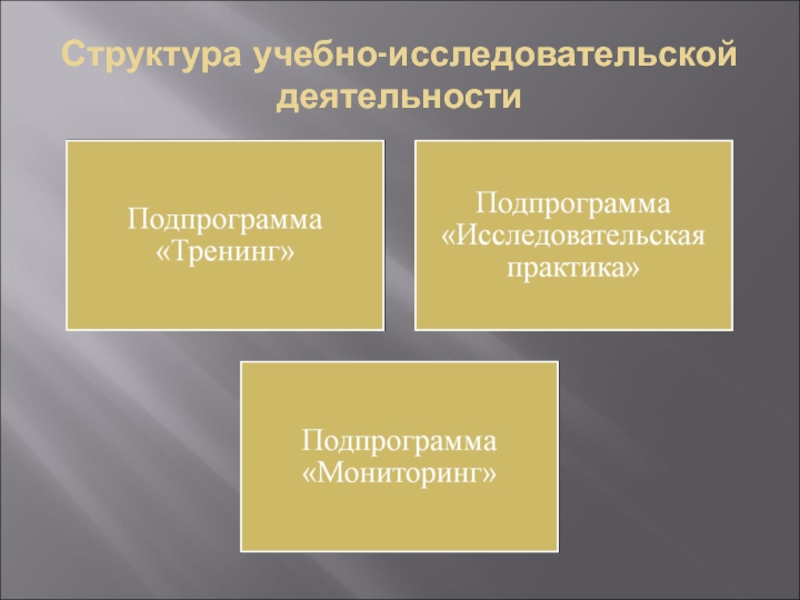 Структура учебно-исследовательской деятельности

Подпрограмма «Тренинг»

Подпрограмма «Исследовательская практика»

Подпрограмма «Мониторинг»